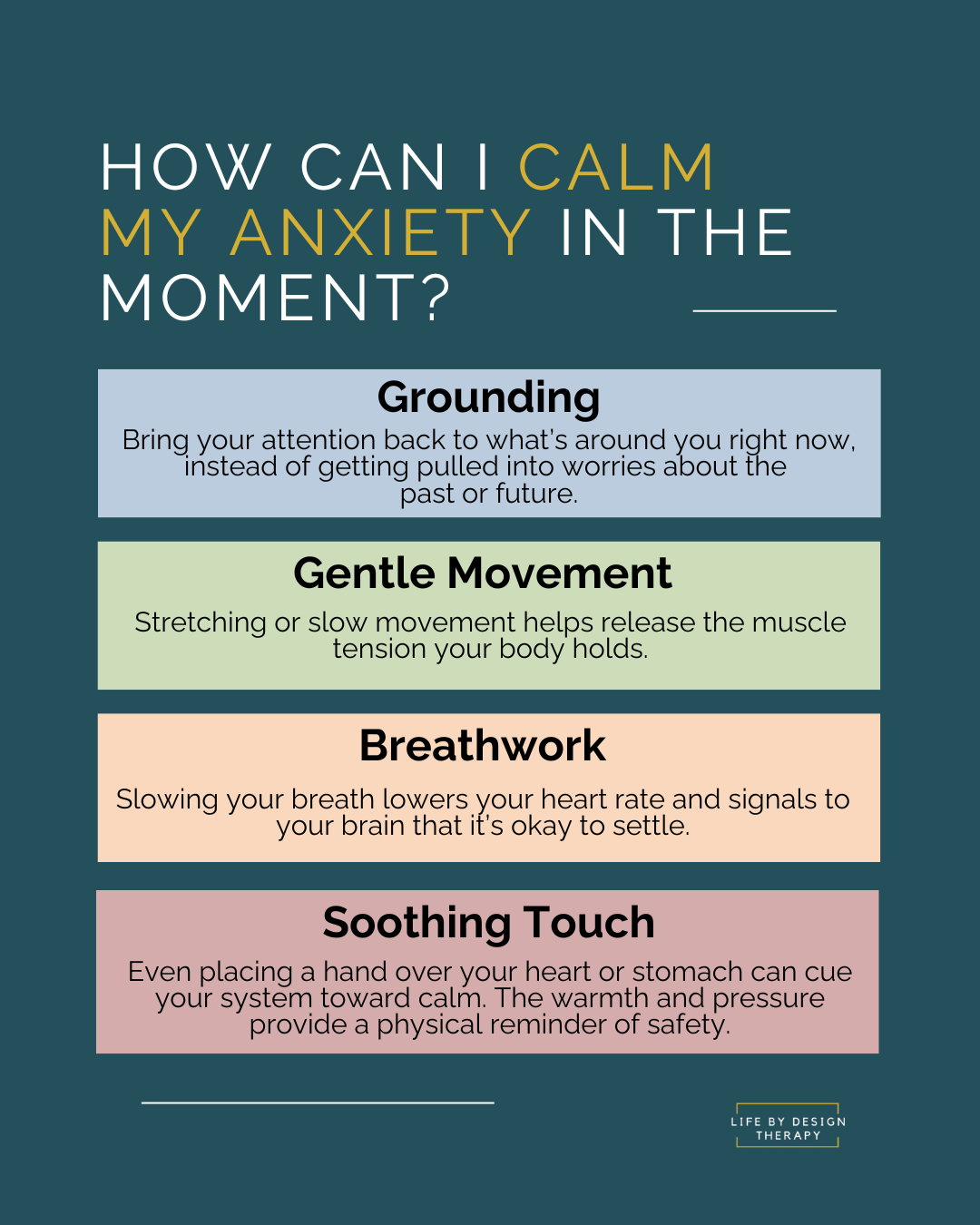 HOW CAN I CALM MY ANXIETY IN THE MOMENT?

Grounding

Bring your attention back to what's around you right now, instead of getting pulled into worries about the past or future.

Gentle Movement

Stretching or slow movement helps release the muscle tension your body holds.

Breathwork

Slowing your breath lowers your heart rate and signals to your brain that it's okay to settle.

Soothing Touch

Even placing a hand over your heart or stomach can cue your system toward calm. The warmth and pressure provide a physical reminder of safety.

LIFE BY DESIGN THERAPY